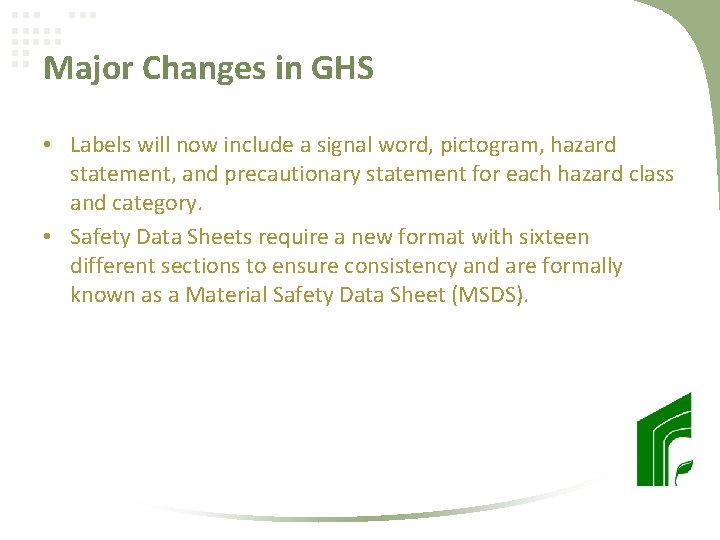 Major Changes in GHS

• Labels will now include a signal word, pictogram, hazard statement, and precautionary statement for each hazard class and category.
• Safety Data Sheets require a new format with sixteen different sections to ensure consistency and are formally known as a Material Safety Data Sheet (MSDS).